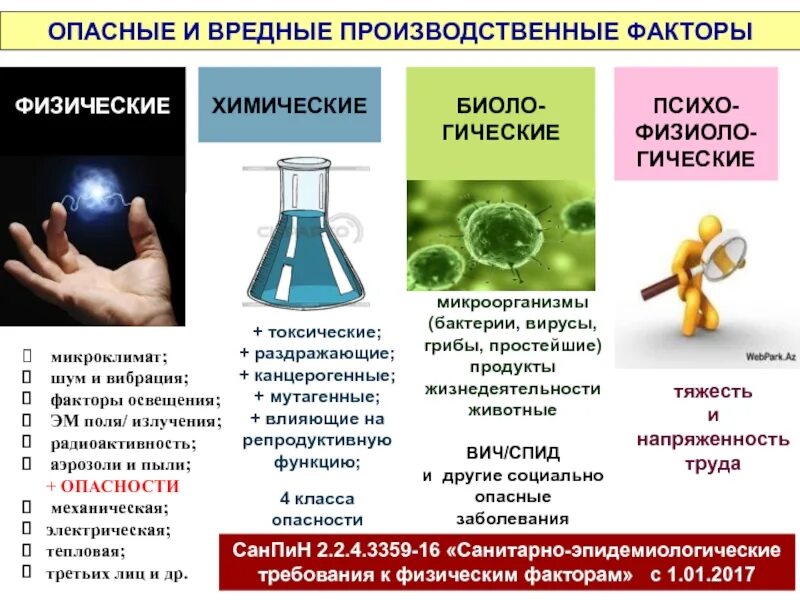 ОПАСНЫЕ И ВРЕДНЫЕ ПРОИЗВОДСТВЕННЫЕ ФАКТОРЫ

ФИЗИЧЕСКИЕ

 микроклимат;
 шум и вибрация;
 факторы освещения;
 ЭМ поля/ излучения;
 радиоактивность;
 аэрозоли и пыли;
+ ОПАСНОСТИ
 механическая;
 электрическая;
 тепловая;
 третьих лиц и др.

ХИМИЧЕСКИЕ

+ токсические;
+ раздражающие;
+ канцерогенные;
+ мутагенные;
+ влияющие на репродуктивную функцию;

4 класса опасности

БИОЛО-ГИЧЕСКИЕ

микроорганизмы (бактерии, вирусы, грибы, простейшие) продукты жизнедеятельности животные

ВИЧ/СПИД и другие социально опасные заболевания

ПСИХО-ФИЗИОЛО-ГИЧЕСКИЕ

WebPark.Az

тяжесть и напряженность труда

СанПиН 2.2.4.3359-16 «Санитарно-эпидемиологические требования к физическим факторам» с 1.01.2017